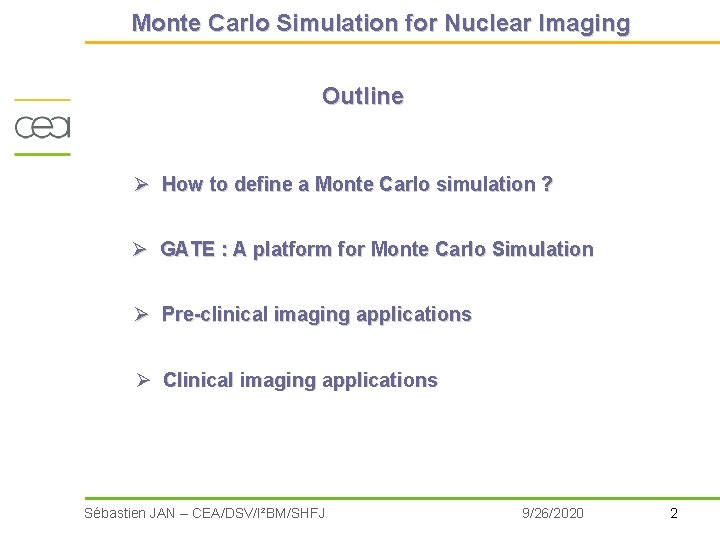 Monte Carlo Simulation for Nuclear Imaging

cea

Outline

➢ How to define a Monte Carlo simulation ?

➢ GATE : A platform for Monte Carlo Simulation

➢ Pre-clinical imaging applications

➢ Clinical imaging applications

Sébastien JAN – CEA/DSV/I²BM/SHFJ 9/26/2020 2